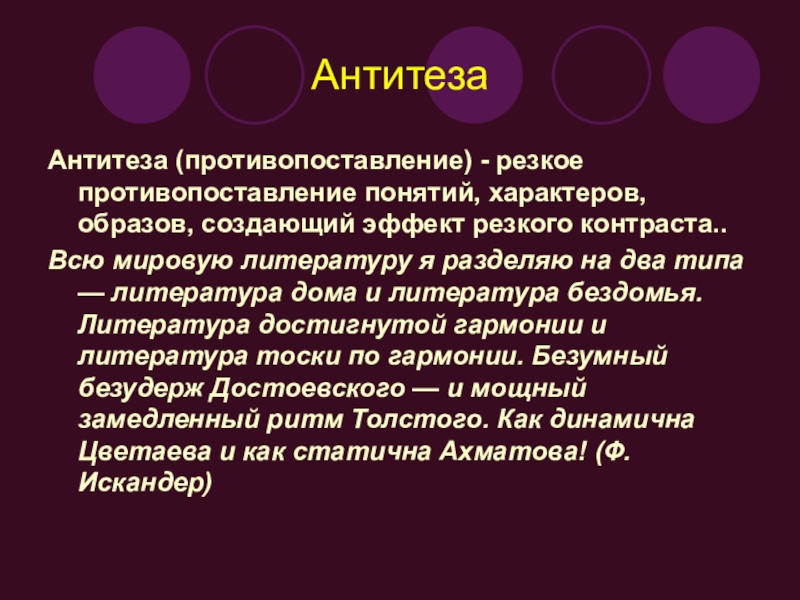 Антитеза

Антитеза (противопоставление) - резкое противопоставление понятий, характеров, образов, создающий эффект резкого контраста..

Всю мировую литературу я разделяю на два типа — литература дома и литература бездомья. Литература достигнутой гармонии и литература тоски по гармонии. Безумный безудерж Достоевского — и мощный замедленный ритм Толстого. Как динамична Цветаева и как статична Ахматова! (Ф. Искандер)